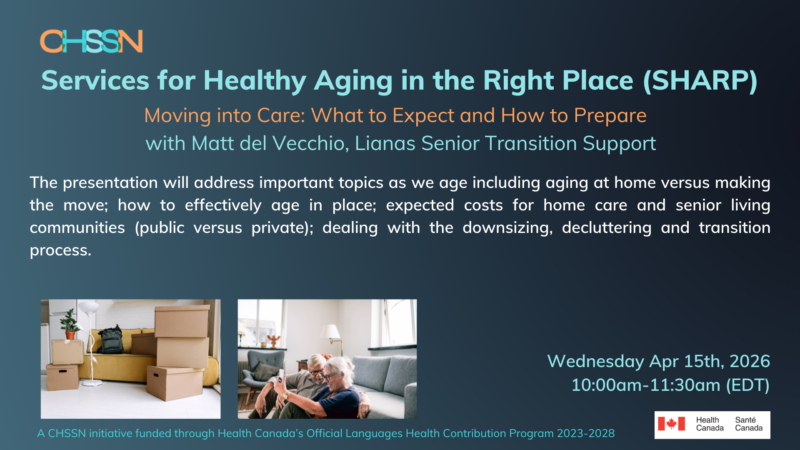 CHSSN

Services for Healthy Aging in the Right Place (SHARP)

Moving into Care: What to Expect and How to Prepare
with Matt del Vecchio, Lianas Senior Transition Support

The presentation will address important topics as we age including aging at home versus making the move; how to effectively age in place; expected costs for home care and senior living communities (public versus private); dealing with the downsizing, decluttering and transition process.

Wednesday Apr 15th, 2026
10:00am-11:30am (EDT)

A CHSSN initiative funded through Health Canada's Official Languages Health Contribution Program 2023-2028

Health Canada Santé Canada